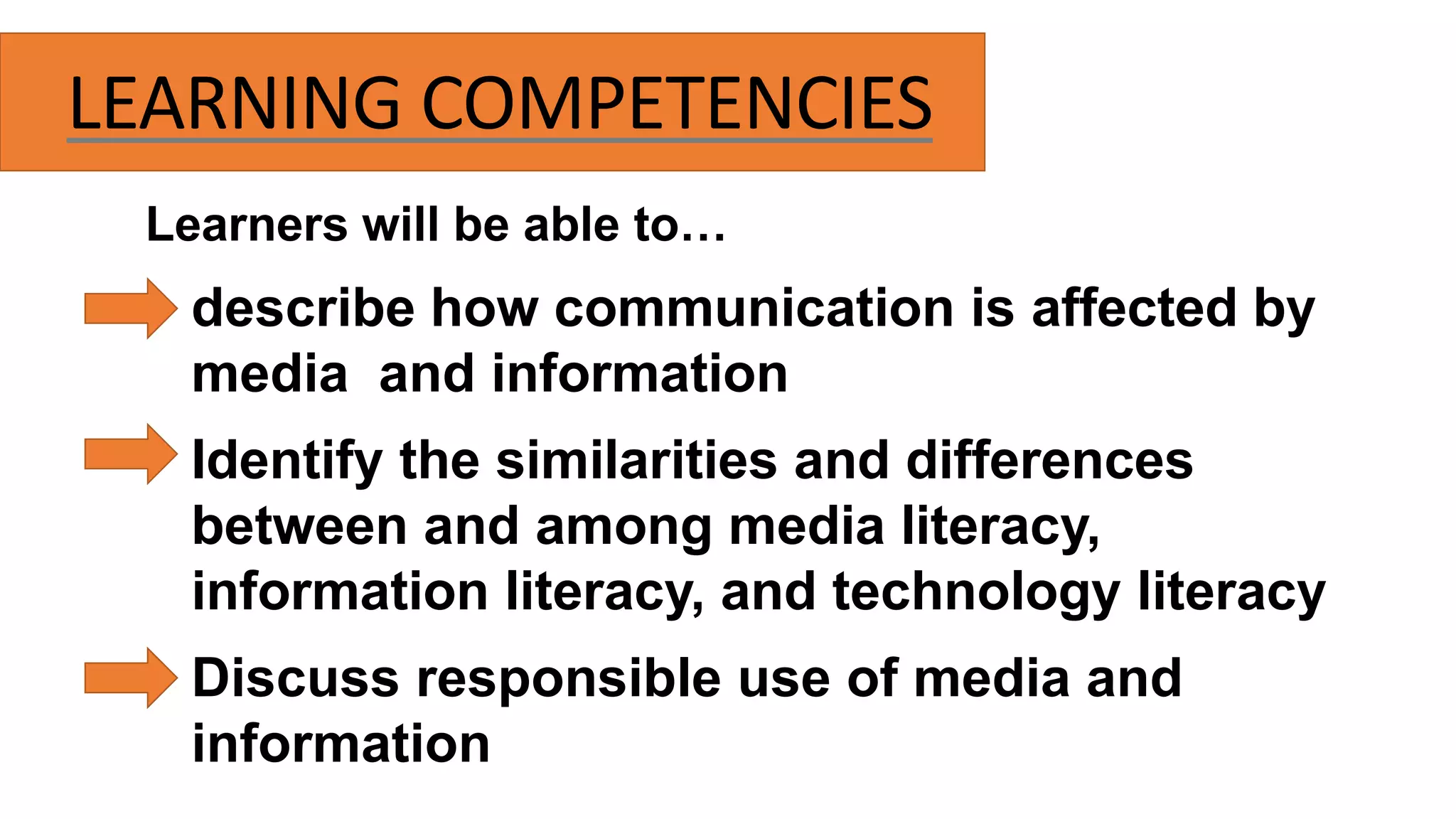 LEARNING COMPETENCIES

Learners will be able to…

describe how communication is affected by media and information

Identify the similarities and differences between and among media literacy, information literacy, and technology literacy

Discuss responsible use of media and information